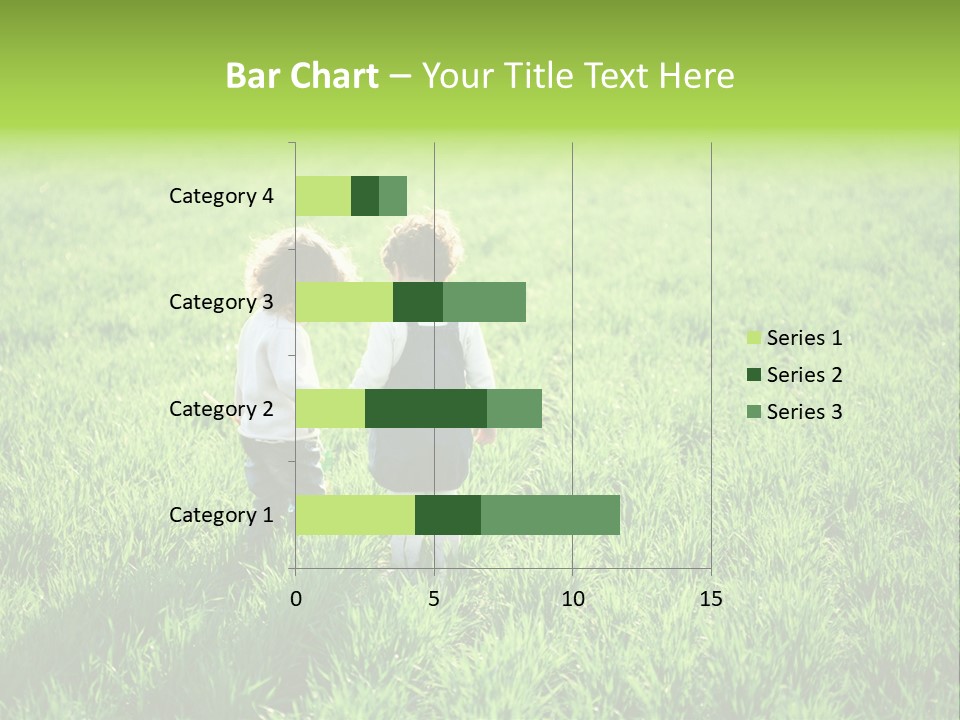 Bar Chart – Your Title Text Here

Category 4
Category 3
Category 2
Category 1

0
5
10
15

Series 1
Series 2
Series 3